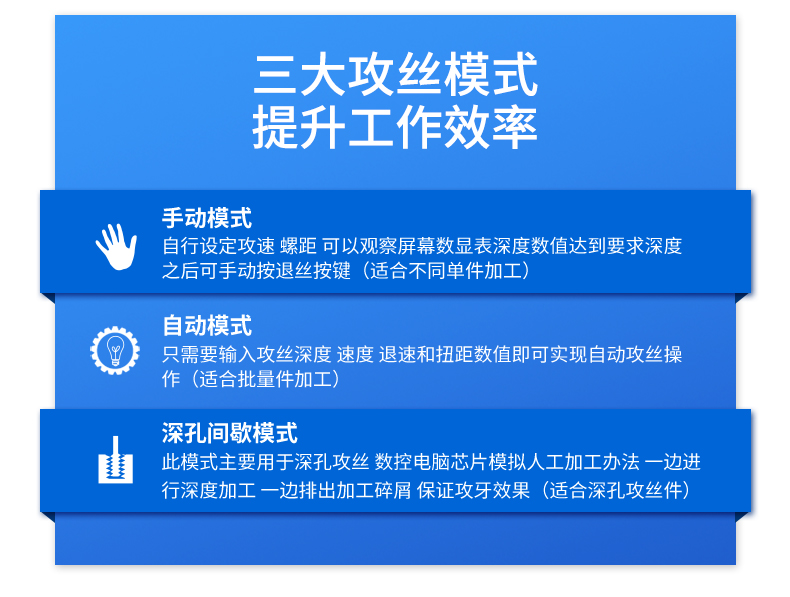 三大攻丝模式
提升工作效率

手动模式
自行设定攻速 螺距 可以观察屏幕数显表深度数值达到要求深度之后可手动按退丝按键（适合不同单件加工）

自动模式
只需要输入攻丝深度 速度 退速和扭距数值即可实现自动攻丝操作（适合批量件加工）

深孔间歇模式
此模式主要用于深孔攻丝 数控电脑芯片模拟人工加工办法 一边进行深度加工 一边排出加工碎屑 保证攻牙效果（适合深孔攻丝件）